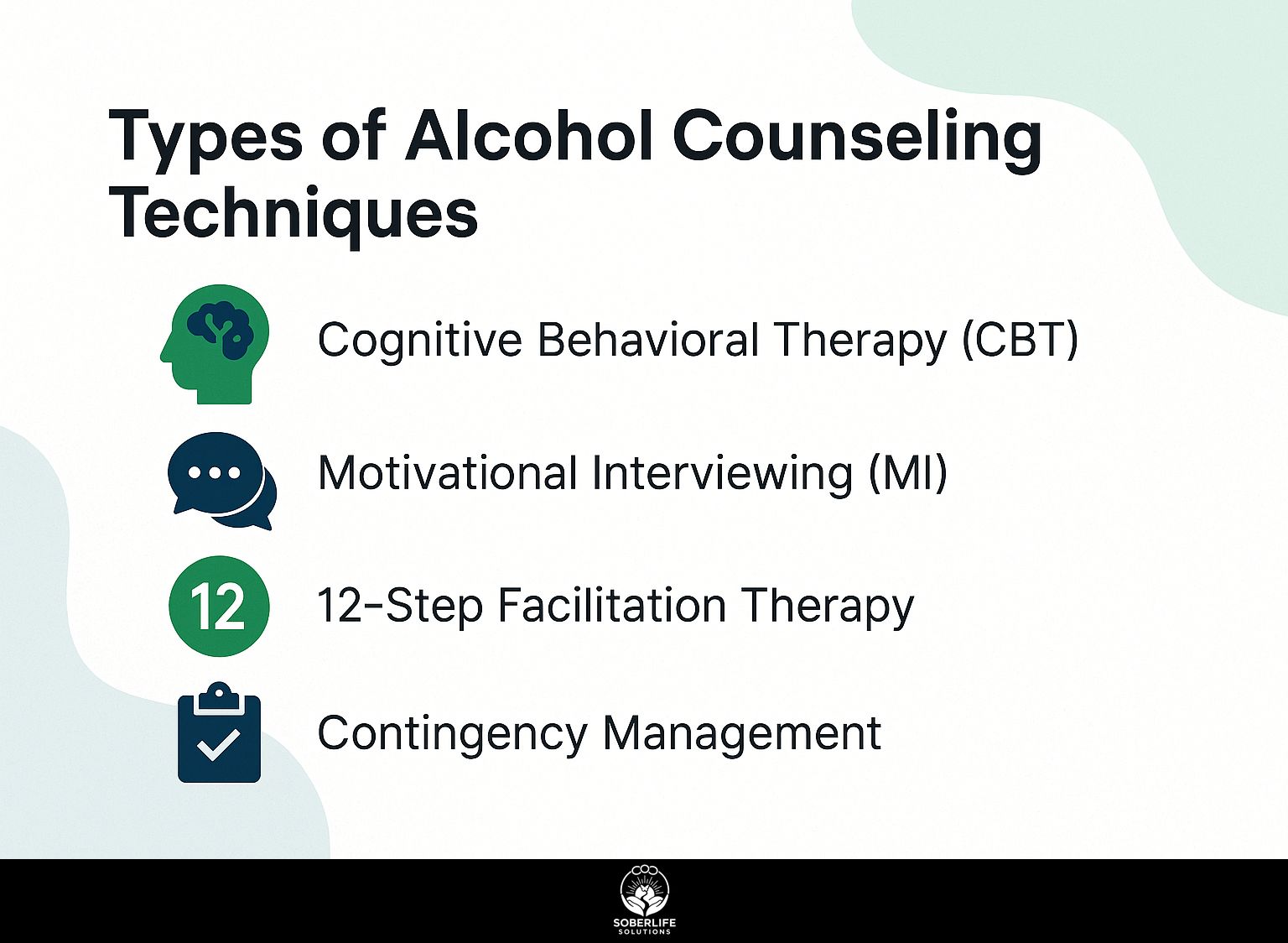 Types of Alcohol Counseling Techniques

Cognitive Behavioral Therapy (CBT)

Motivational Interviewing (MI)

12

12-Step Facilitation Therapy

Contingency Management

SOBERLIFE
SOLUTIONS